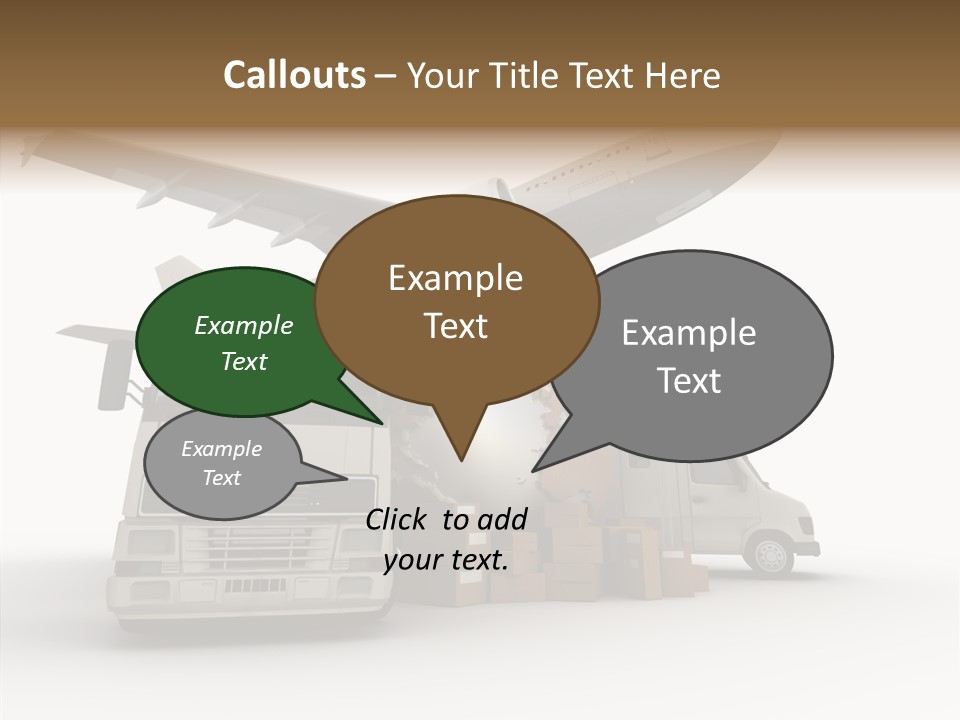 Callouts – Your Title Text Here

Example Text

Example Text

Example Text

Example Text

Click to add your text.